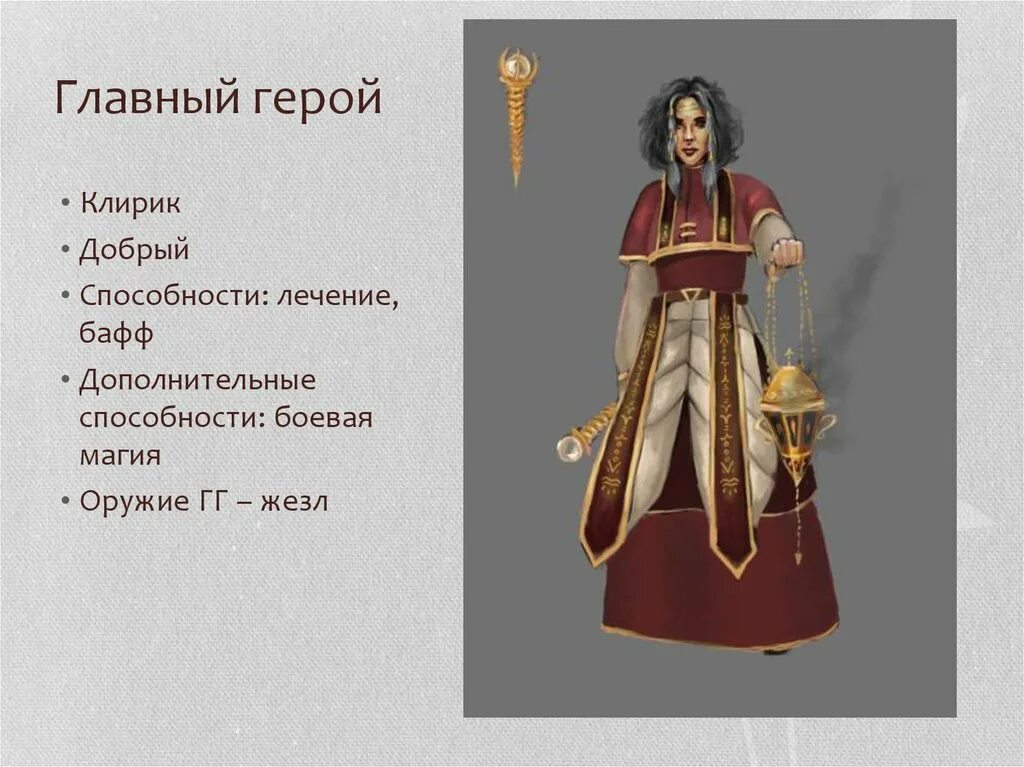 Главный герой

• Клирик
• Добрый
• Способности: лечение, бафф
• Дополнительные способности: боевая магия
• Оружие ГГ – жезл